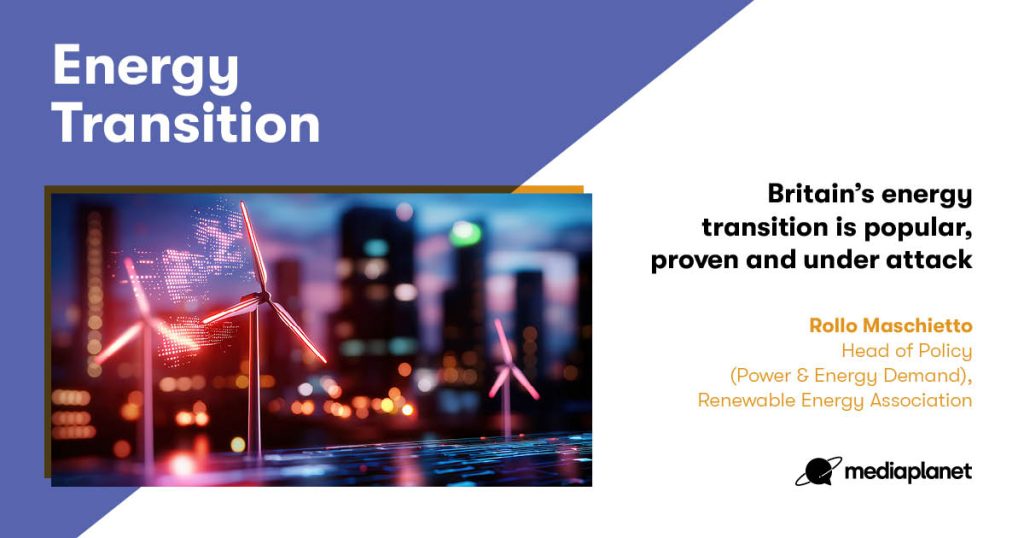 Energy Transition

Britain's energy transition is popular, proven and under attack

Rollo Maschietto
Head of Policy
(Power & Energy Demand),
Renewable Energy Association

mediaplanet